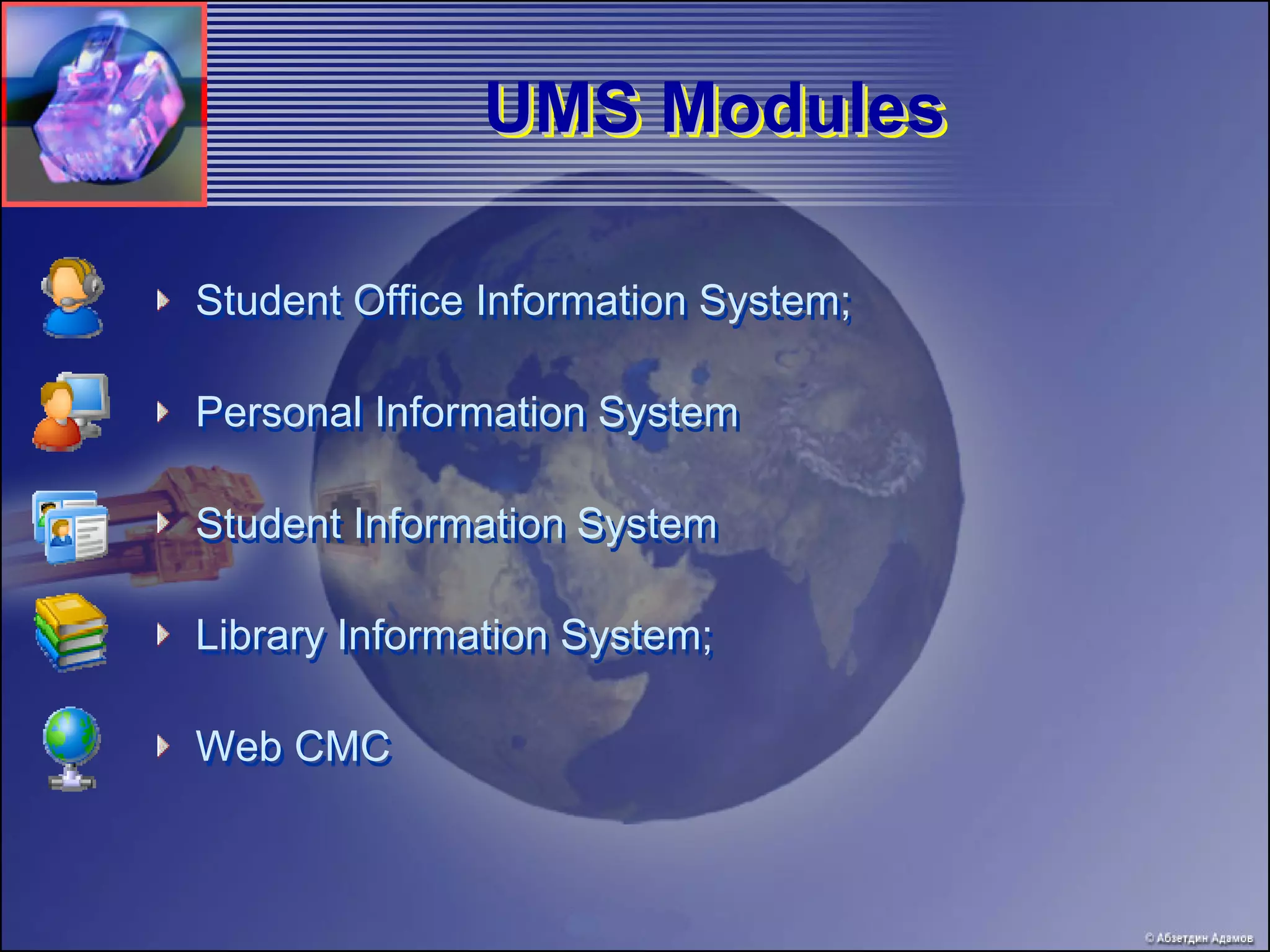 UMS Modules

Student Office Information System;

Personal Information System

Student Information System

Library Information System;

Web CMC

© Абзетдин Адамов